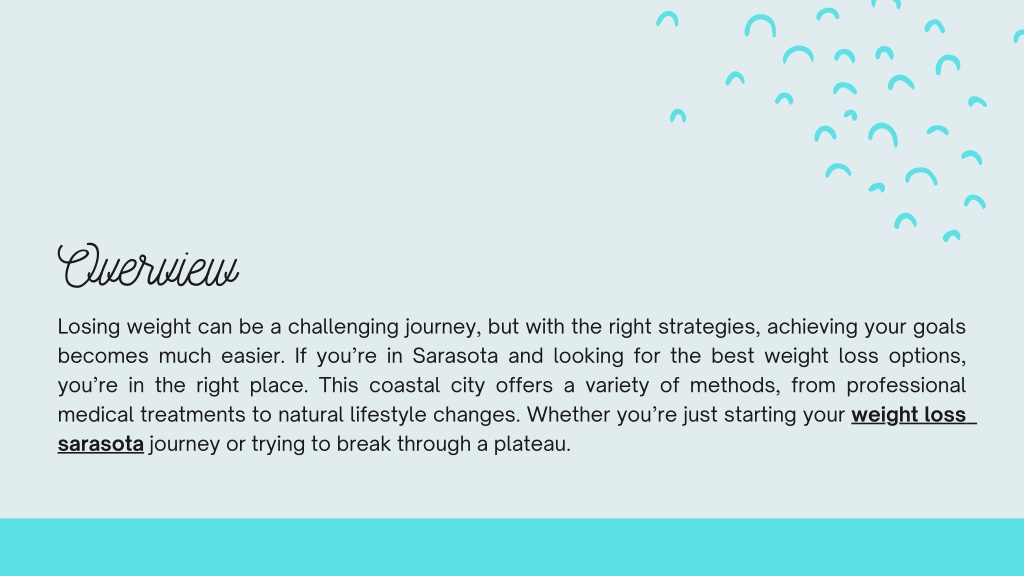 Overview

Losing weight can be a challenging journey, but with the right strategies, achieving your goals becomes much easier. If you're in Sarasota and looking for the best weight loss options, you're in the right place. This coastal city offers a variety of methods, from professional medical treatments to natural lifestyle changes. Whether you're just starting your weight loss sarasota journey or trying to break through a plateau.